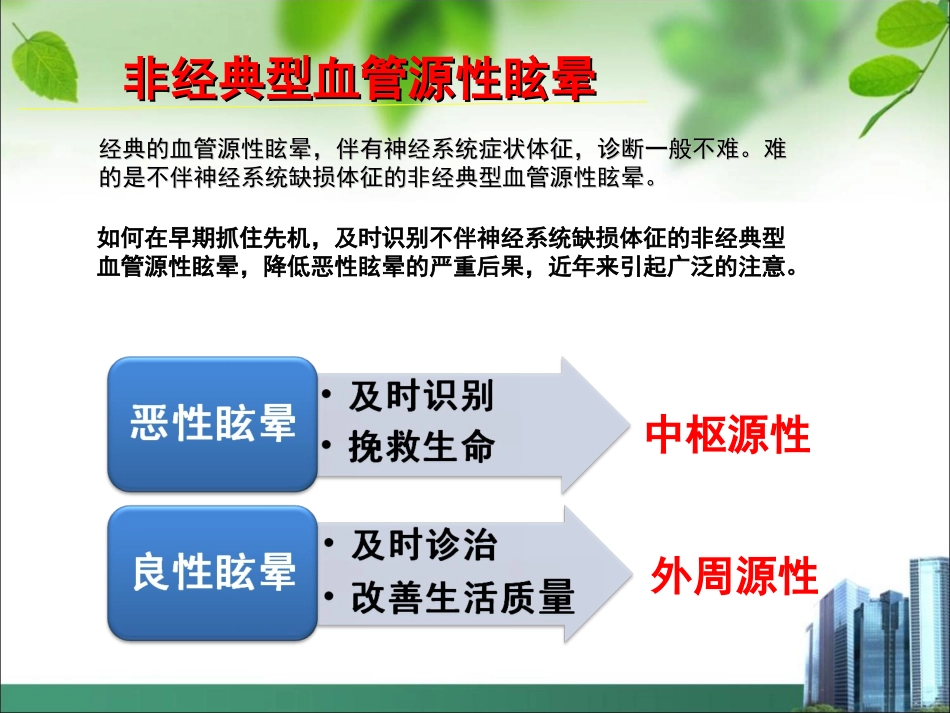 非经典型血管源性眩晕

经典的血管源性眩晕，伴有神经系统症状体征，诊断一般不难。难的是不伴神经系统缺损体征的非经典型血管源性眩晕。

如何在早期抓住先机，及时识别不伴神经系统缺损体征的非经典型血管源性眩晕，降低恶性眩晕的严重后果，近年来引起广泛的注意。

恶性眩晕
• 及时识别
• 挽救生命
中枢源性

良性眩晕
• 及时诊治
• 改善生活质量
外周源性